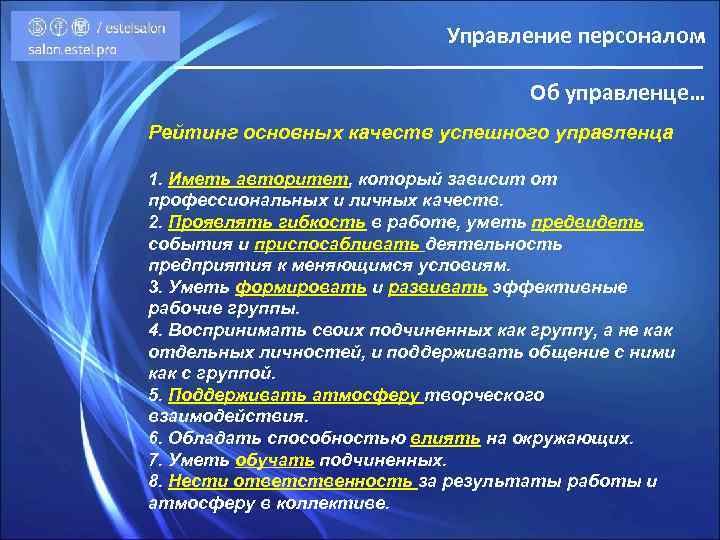 / estelsalon
salon.estel.pro

Управление персоналом

Об управленце…

Рейтинг основных качеств успешного управленца

1. Иметь авторитет, который зависит от профессиональных и личных качеств.
2. Проявлять гибкость в работе, уметь предвидеть события и приспосабливать деятельность предприятия к меняющимся условиям.
3. Уметь формировать и развивать эффективные рабочие группы.
4. Воспринимать своих подчиненных как группу, а не как отдельных личностей, и поддерживать общение с ними как с группой.
5. Поддерживать атмосферу творческого взаимодействия.
6. Обладать способностью влиять на окружающих.
7. Уметь обучать подчиненных.
8. Нести ответственность за результаты работы и атмосферу в коллективе.